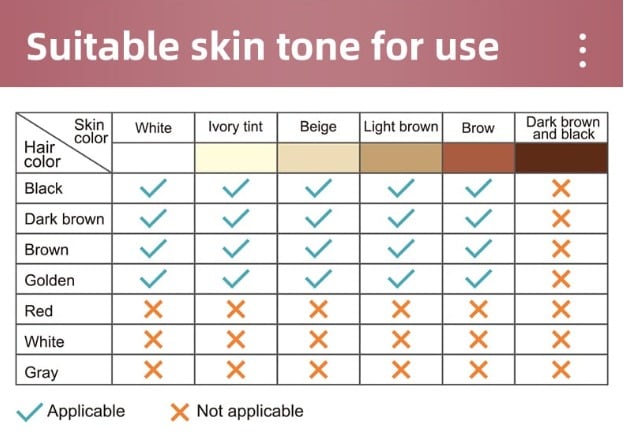 Suitable skin tone for use

| Skin color / Hair color | White | Ivory tint | Beige | Light brown | Brow | Dark brown and black |
|---|---|---|---|---|---|---|
| Black | ✓ | ✓ | ✓ | ✓ | ✓ | ✗ |
| Dark brown | ✓ | ✓ | ✓ | ✓ | ✓ | ✗ |
| Brown | ✓ | ✓ | ✓ | ✓ | ✓ | ✗ |
| Golden | ✓ | ✓ | ✓ | ✓ | ✓ | ✗ |
| Red | ✗ | ✗ | ✗ | ✗ | ✗ | ✗ |
| White | ✗ | ✗ | ✗ | ✗ | ✗ | ✗ |
| Gray | ✗ | ✗ | ✗ | ✗ | ✗ | ✗ |

✓ Applicable ✗ Not applicable